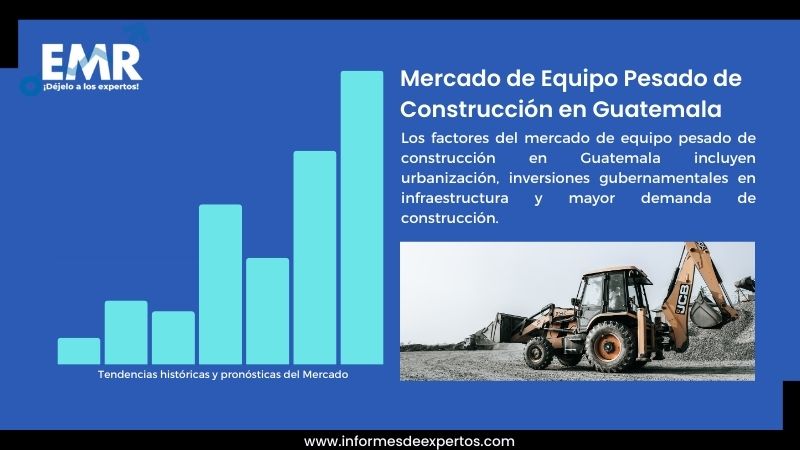 EMR
¡Déjelo a los expertos!

Mercado de Equipo Pesado de Construcción en Guatemala

Los factores del mercado de equipo pesado de construcción en Guatemala incluyen urbanización, inversiones gubernamentales en infraestructura y mayor demanda de construcción.

JCB

Tendencias históricas y pronósticas del Mercado

www.informesdeexpertos.com